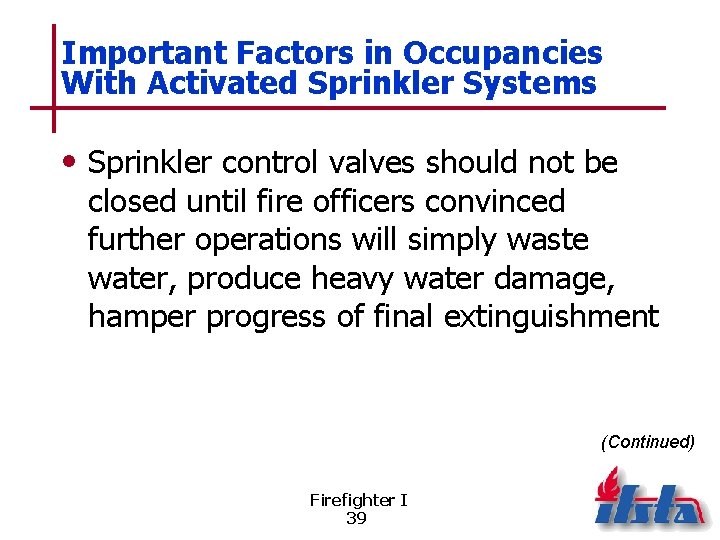 Important Factors in Occupancies With Activated Sprinkler Systems

• Sprinkler control valves should not be closed until fire officers convinced further operations will simply waste water, produce heavy water damage, hamper progress of final extinguishment

(Continued)

Firefighter I
39

ifsta